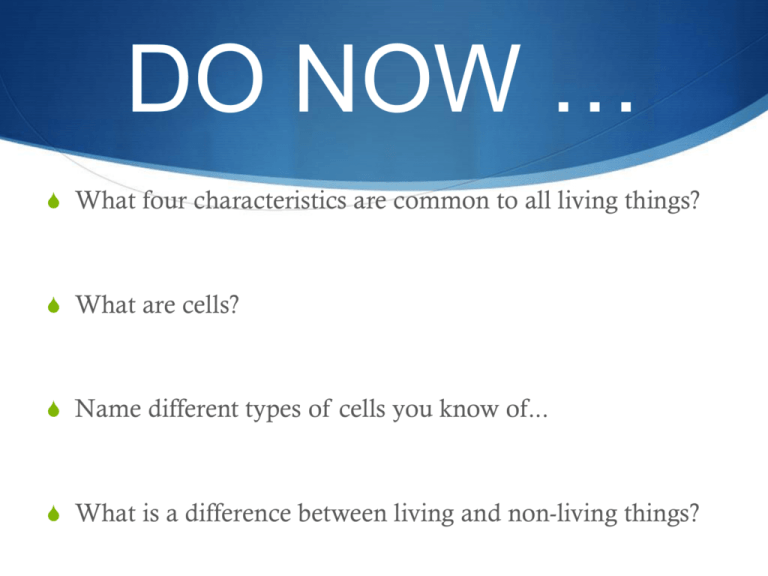 DO NOW …

What four characteristics are common to all living things?

What are cells?

Name different types of cells you know of...

What is a difference between living and non-living things?